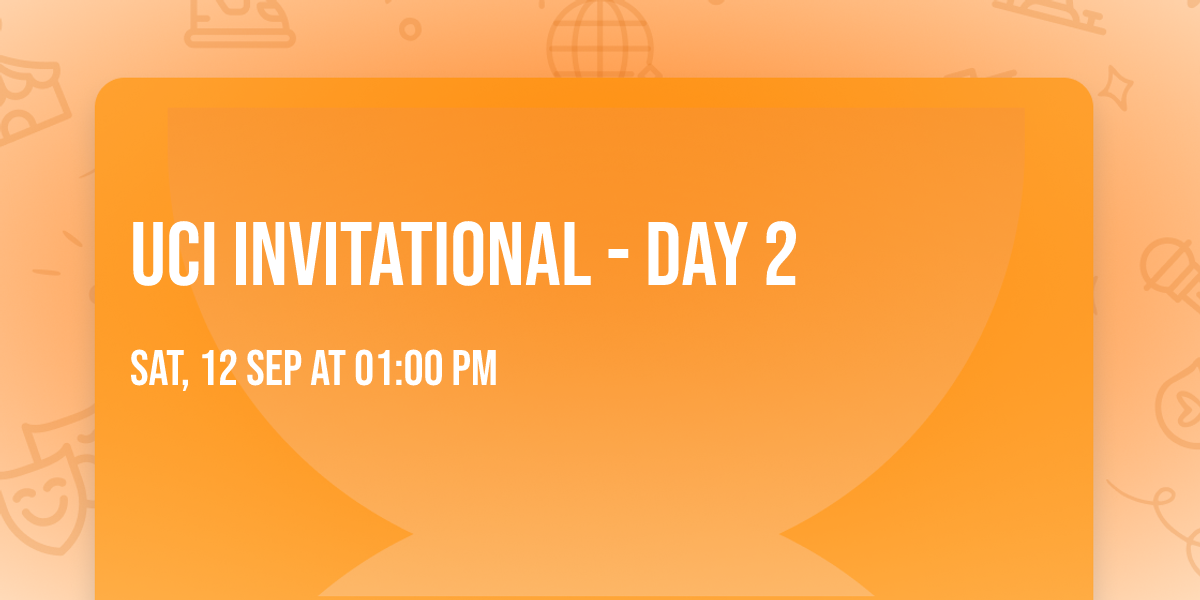 UCI INVITATIONAL - DAY 2

SAT, 12 SEP AT 01:00 PM